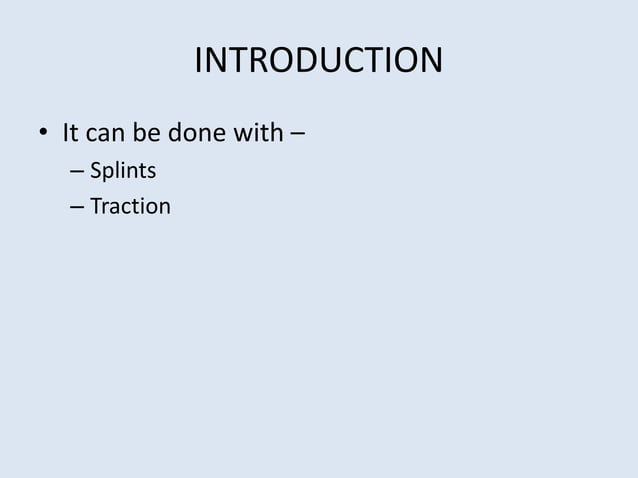 INTRODUCTION

• It can be done with –
– Splints
– Traction